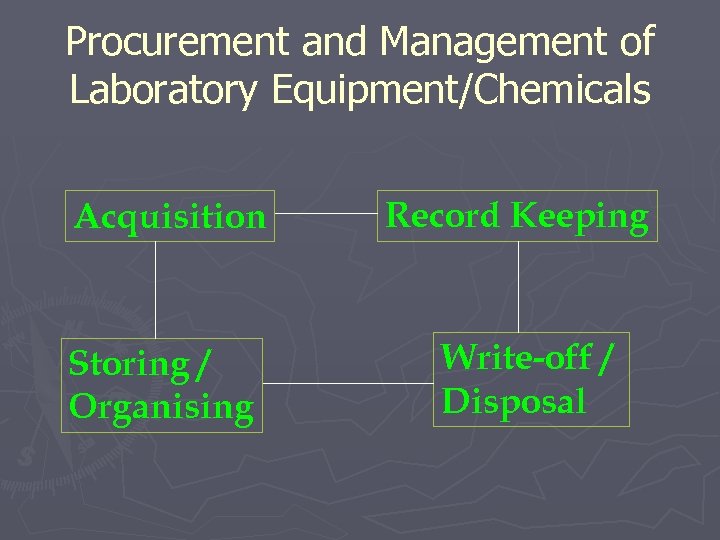 Procurement and Management of Laboratory Equipment/Chemicals

Acquisition

Record Keeping

Storing / Organising

Write-off / Disposal